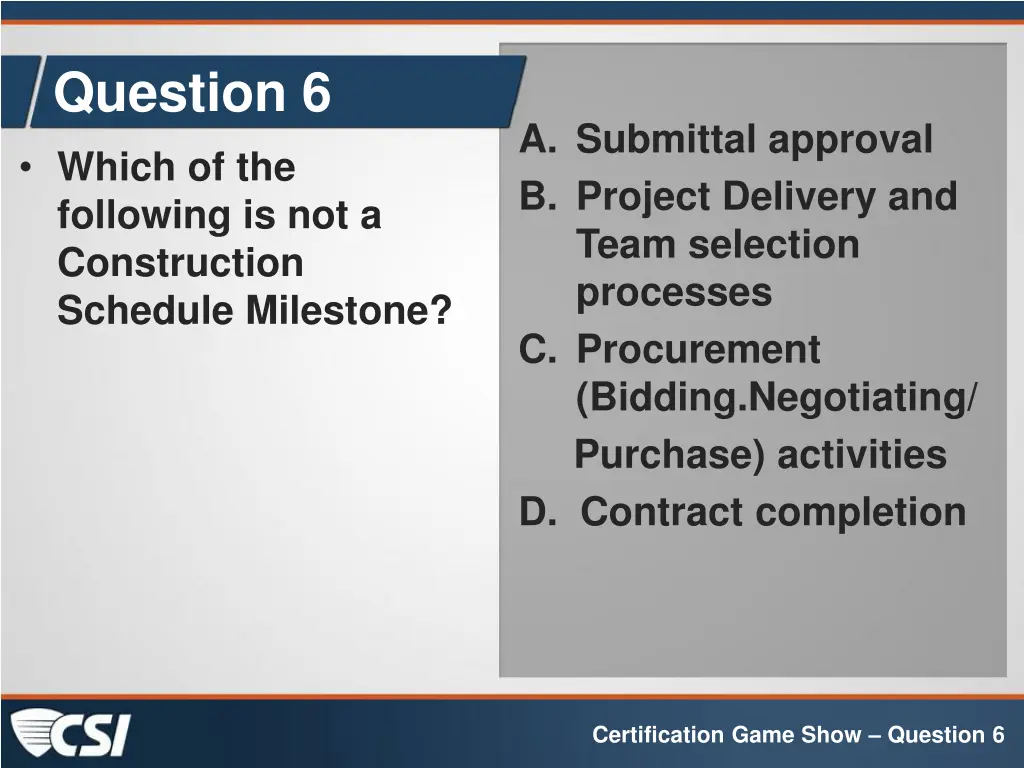 Question 6

• Which of the following is not a Construction Schedule Milestone?

A. Submittal approval
B. Project Delivery and Team selection processes
C. Procurement (Bidding.Negotiating/ Purchase) activities
D. Contract completion

CSI

Certification Game Show – Question 6